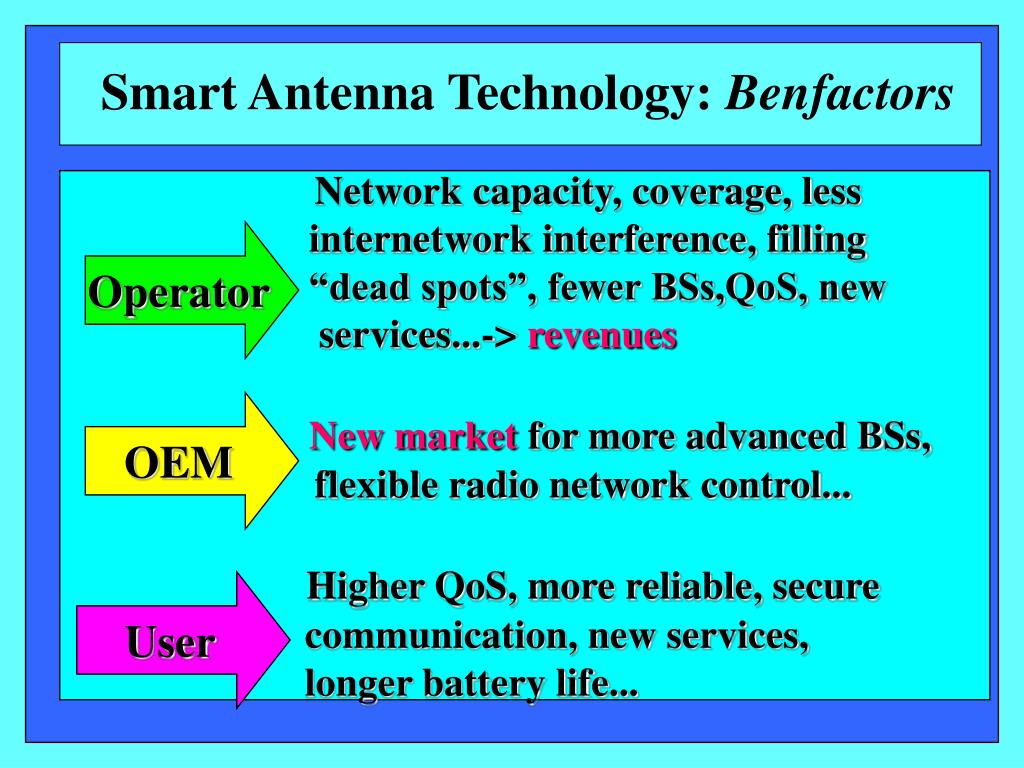 Smart Antenna Technology: Benfactors

Operator

Network capacity, coverage, less internetwork interference, filling “dead spots”, fewer BSs,QoS, new services...-> revenues

OEM

New market for more advanced BSs, flexible radio network control...

User

Higher QoS, more reliable, secure communication, new services, longer battery life...